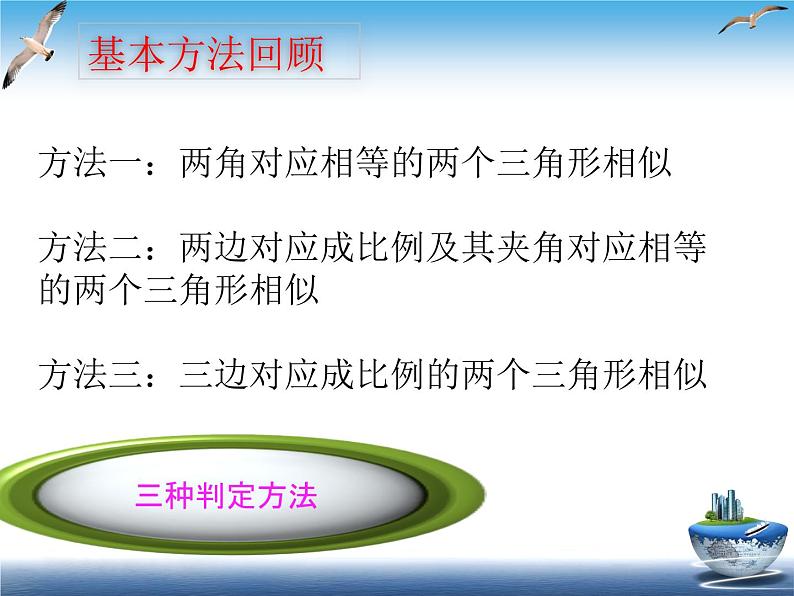 基本方法回顾

方法一：两角对应相等的两个三角形相似

方法二：两边对应成比例及其夹角对应相等的两个三角形相似

方法三：三边对应成比例的两个三角形相似

三种判定方法